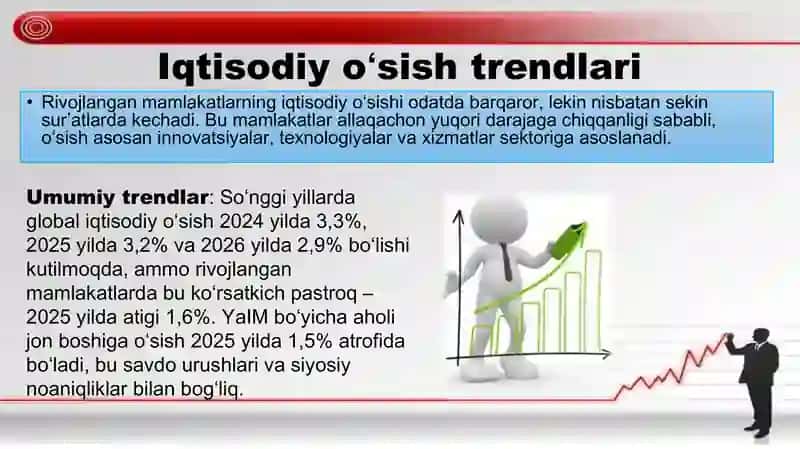 Iqtisodiy o‘sish trendlari

• Rivojlangan mamlakatlarning iqtisodiy o‘sishi odatda barqaror, lekin nisbatan sekin sur’atlarda kechadi. Bu mamlakatlar allaqachon yuqori darajaga chiqqanligi sababli, o‘sish asosan innovatsiyalar, texnologiyalar va xizmatlar sektoriga asoslanadi.

Umumiy trendlar: So‘nggi yillarda global iqtisodiy o‘sish 2024 yilda 3,3%, 2025 yilda 3,2% va 2026 yilda 2,9% bo‘lishi kutilmoqda, ammo rivojlangan mamlakatlarda bu ko‘rsatkich pastroq – 2025 yilda atigi 1,6%. YaIM bo‘yicha aholi jon boshiga o‘sish 2025 yilda 1,5% atrofida bo‘ladi, bu savdo urushlari va siyosiy noaniqliklar bilan bog‘liq.